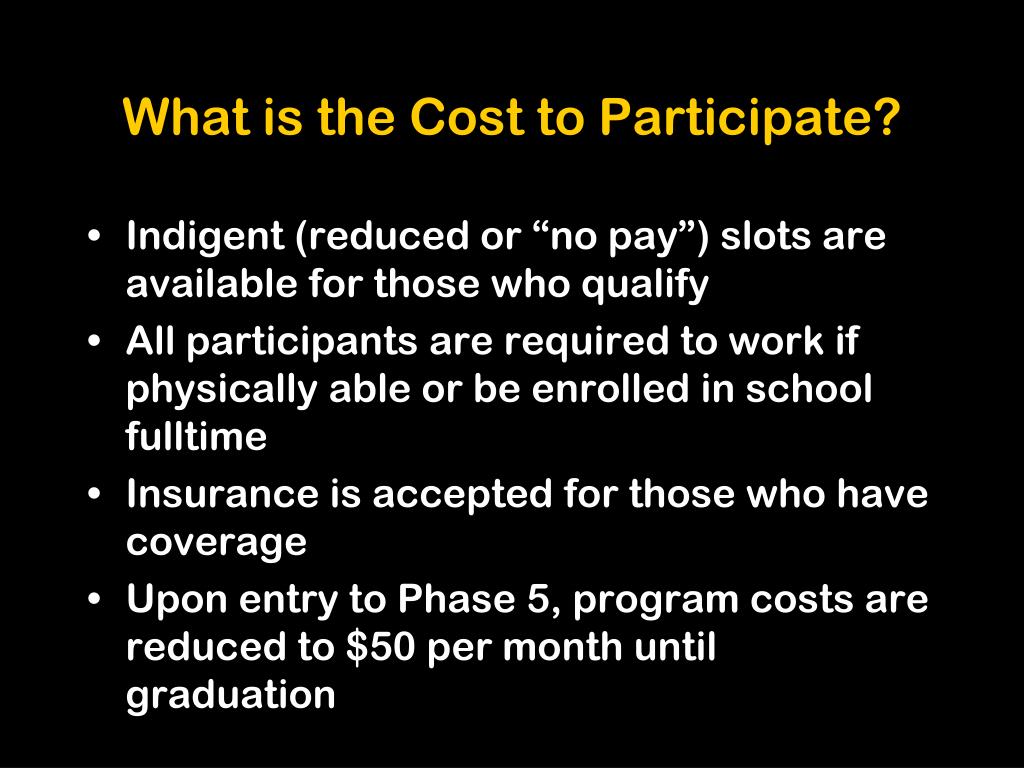 What is the Cost to Participate?

• Indigent (reduced or “no pay”) slots are available for those who qualify
• All participants are required to work if physically able or be enrolled in school fulltime
• Insurance is accepted for those who have coverage
• Upon entry to Phase 5, program costs are reduced to \$50 per month until graduation